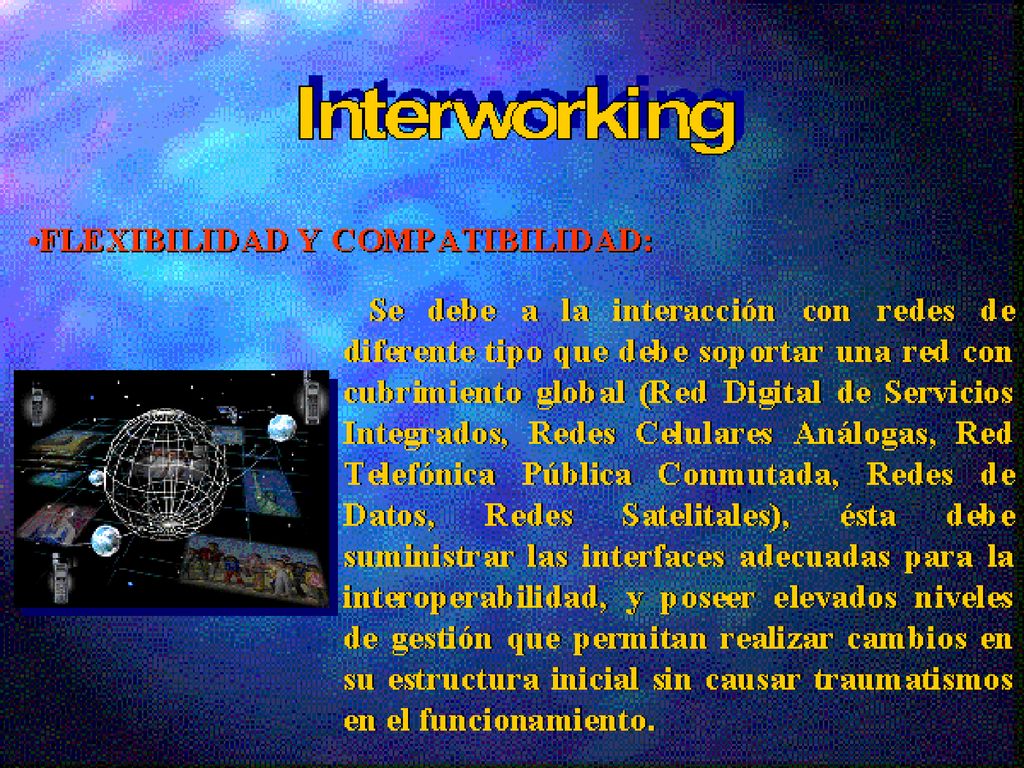 Interworking

•FLEXIBILIDAD Y COMPATIBILIDAD:

Se debe a la interacción con redes de diferente tipo que debe soportar una red con cubrimiento global (Red Digital de Servicios Integrados, Redes Celulares Análogas, Red Telefónica Pública Conmutada, Redes de Datos, Redes Satelitales), ésta debe suministrar las interfaces adecuadas para la interoperabilidad, y poseer elevados niveles de gestión que permitan realizar cambios en su estructura inicial sin causar traumatismos en el funcionamiento.